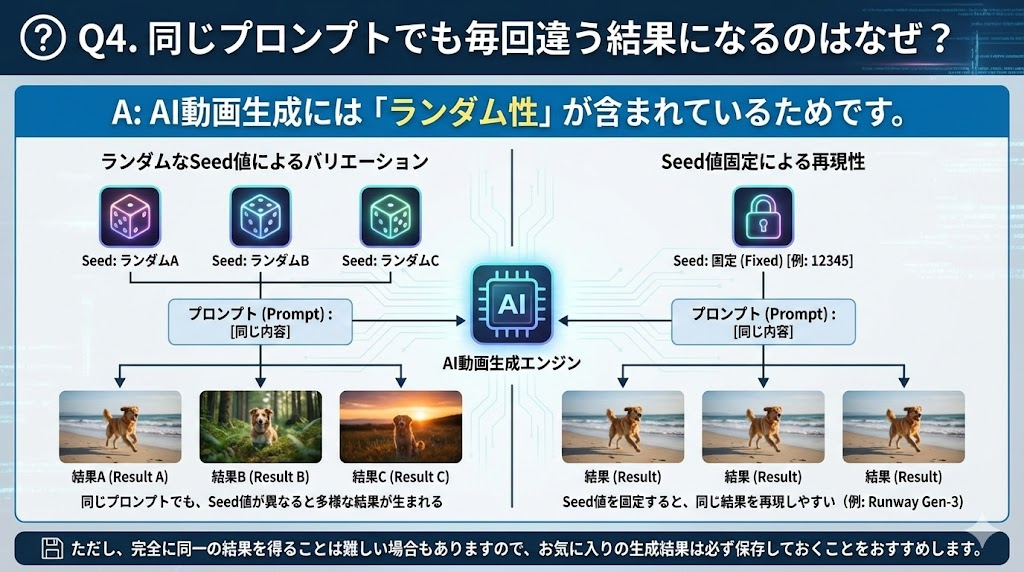 Q4. 同じプロンプトでも毎回違う結果になるのはなぜ？

A: AI動画生成には「ランダム性」が含まれているためです。

ランダムなSeed値によるバリエーション

Seed: ランダムA
Seed: ランダムB
Seed: ランダムC

プロンプト (Prompt) :
[同じ内容]

結果A (Result A)
結果B (Result B)
結果C (Result C)

同じプロンプトでも、Seed値が異なると多様な結果が生まれる

AI

AI動画生成エンジン

Seed値固定による再現性

Seed: 固定 (Fixed) [例: 12345]

プロンプト (Prompt) :
[同じ内容]

結果 (Result)
結果 (Result)
結果 (Result)

Seed値を固定すると、同じ結果を再現しやすい（例: Runway Gen-3）

ただし、完全に同一の結果を得ることは難しい場合もありますので、お気に入りの生成結果は必ず保存しておくことをおすすめします。